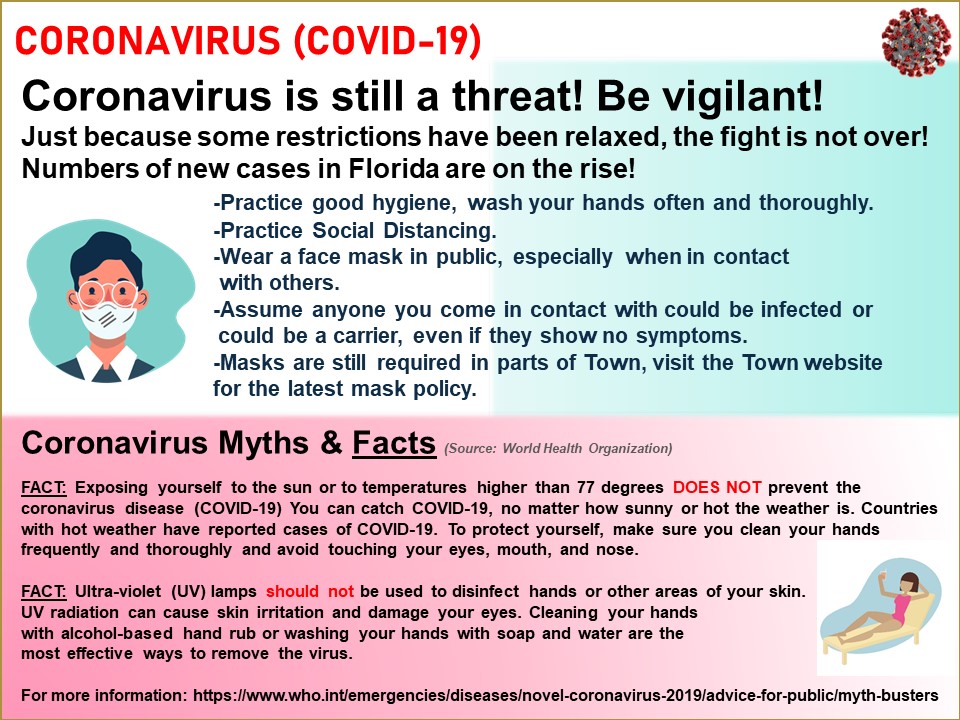 CORONAVIRUS (COVID-19)

Coronavirus is still a threat! Be vigilant!

Just because some restrictions have been relaxed, the fight is not over! Numbers of new cases in Florida are on the rise!

-Practice good hygiene, wash your hands often and thoroughly.
-Practice Social Distancing.
-Wear a face mask in public, especially when in contact with others.
-Assume anyone you come in contact with could be infected or could be a carrier, even if they show no symptoms.
-Masks are still required in parts of Town, visit the Town website for the latest mask policy.

Coronavirus Myths & Facts (Source: World Health Organization)

FACT: Exposing yourself to the sun or to temperatures higher than 77 degrees DOES NOT prevent the coronavirus disease (COVID-19) You can catch COVID-19, no matter how sunny or hot the weather is. Countries with hot weather have reported cases of COVID-19. To protect yourself, make sure you clean your hands frequently and thoroughly and avoid touching your eyes, mouth, and nose.

FACT: Ultra-violet (UV) lamps should not be used to disinfect hands or other areas of your skin. UV radiation can cause skin irritation and damage your eyes. Cleaning your hands with alcohol-based hand rub or washing your hands with soap and water are the most effective ways to remove the virus.

For more information: https://www.who.int/emergencies/diseases/novel-coronavirus-2019/advice-for-public/myth-busters